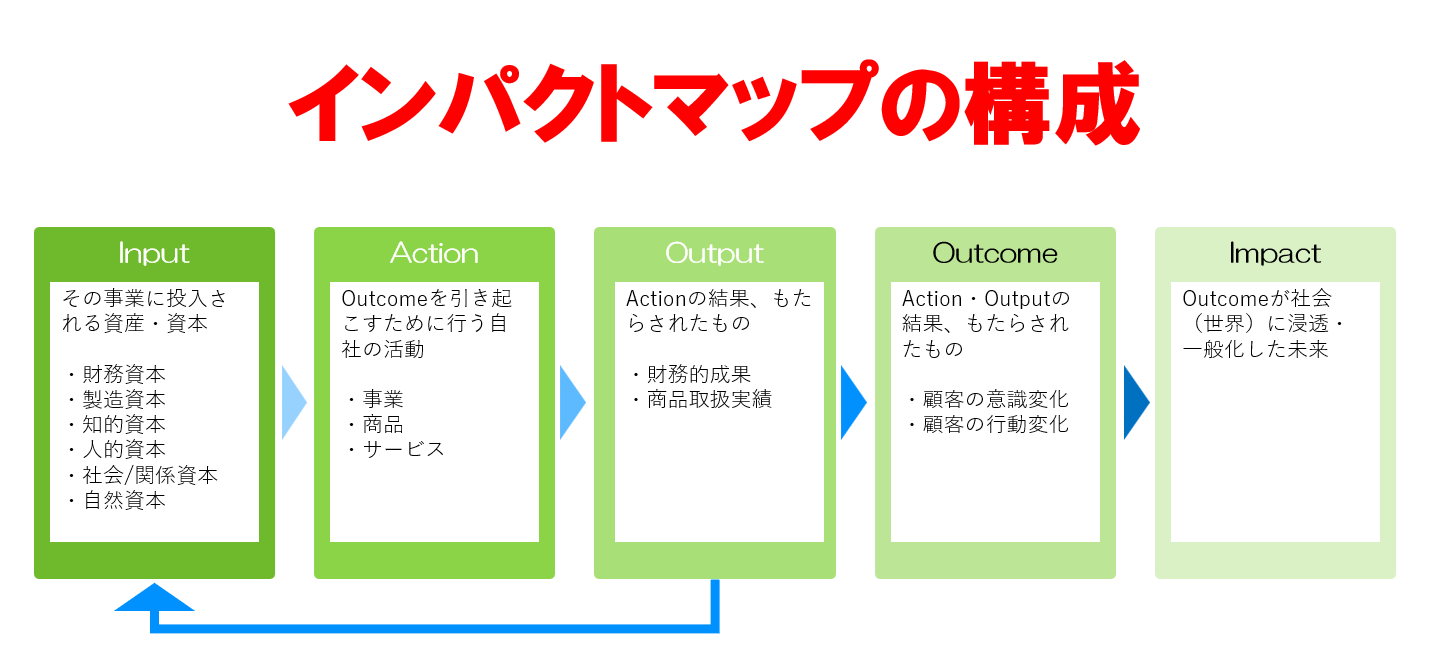 インパクトマップの構成

Input

その事業に投入される資産・資本

・財務資本
・製造資本
・知的資本
・人的資本
・社会/関係資本
・自然資本

Action

Outcomeを引き起こすために行う自社の活動

・事業
・商品
・サービス

Output

Actionの結果、もたらされたもの

・財務的成果
・商品取扱実績

Outcome

Action・Outputの結果、もたらされたもの

・顧客の意識変化
・顧客の行動変化

Impact

Outcomeが社会（世界）に浸透・一般化した未来